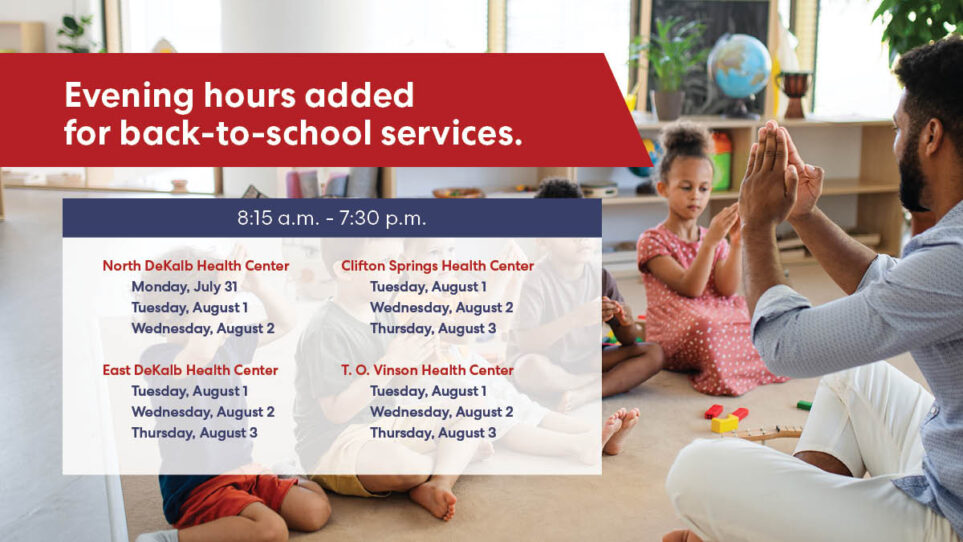 Evening hours added for back-to-school services.

8:15 a.m. - 7:30 p.m.

North DeKalb Health Center
Monday, July 31
Tuesday, August 1
Wednesday, August 2

East DeKalb Health Center
Tuesday, August 1
Wednesday, August 2
Thursday, August 3

Clifton Springs Health Center
Tuesday, August 1
Wednesday, August 2
Thursday, August 3

T. O. Vinson Health Center
Tuesday, August 1
Wednesday, August 2
Thursday, August 3